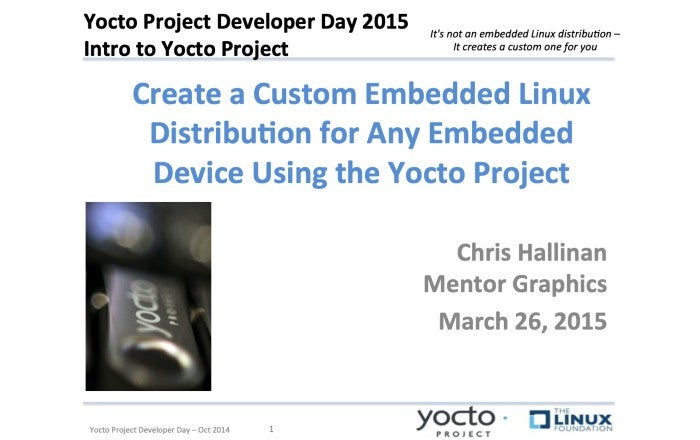 Yocto Project Developer Day 2015
Intro to Yocto Project

It's not an embedded Linux distribution – It creates a custom one for you

Create a Custom Embedded Linux Distribution for Any Embedded Device Using the Yocto Project

yocto PROJECT

Chris Hallinan
Mentor Graphics
March 26, 2015

Yocto Project Developer Day – Oct 2014 1

yocto PROJECT

THE LINUX FOUNDATION